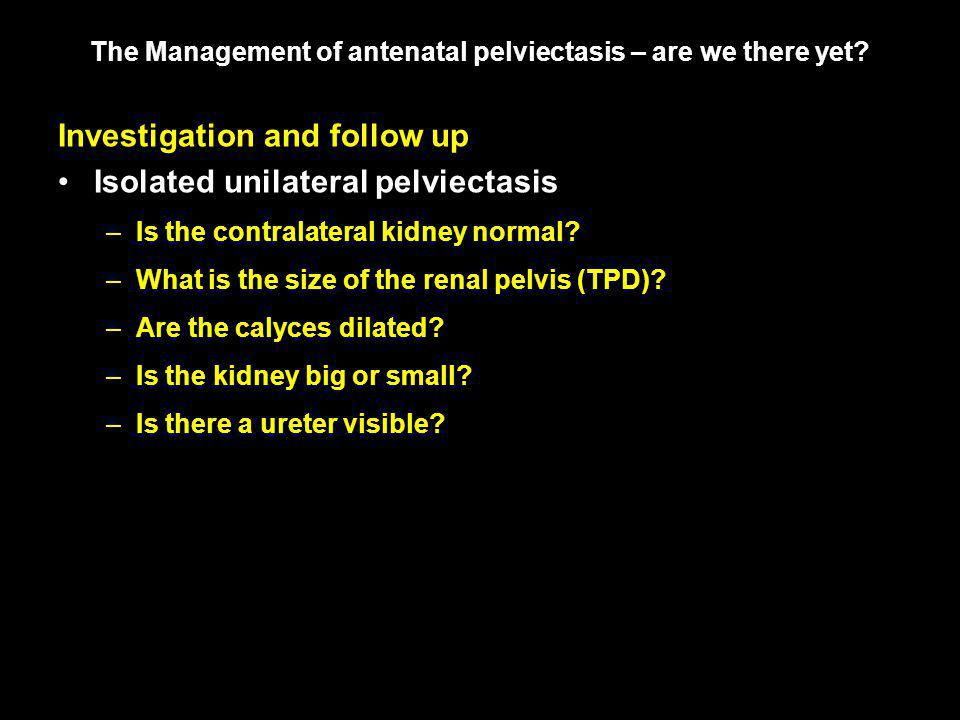 The Management of antenatal pelviectasis – are we there yet?

Investigation and follow up

• Isolated unilateral pelviectasis
– Is the contralateral kidney normal?
– What is the size of the renal pelvis (TPD)?
– Are the calyces dilated?
– Is the kidney big or small?
– Is there a ureter visible?